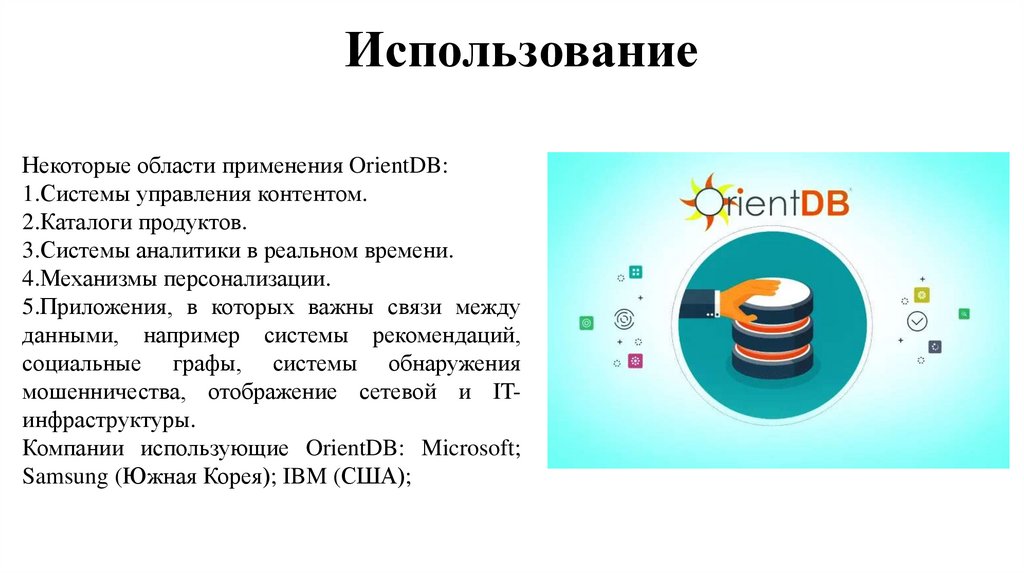 Использование

Некоторые области применения OrientDB:
1.Системы управления контентом.
2.Каталоги продуктов.
3.Системы аналитики в реальном времени.
4.Механизмы персонализации.
5.Приложения, в которых важны связи между данными, например системы рекомендаций, социальные графы, системы обнаружения мошенничества, отображение сетевой и IT-инфраструктуры.
Компании использующие OrientDB: Microsoft; Samsung (Южная Корея); IBM (США);

OrientDB